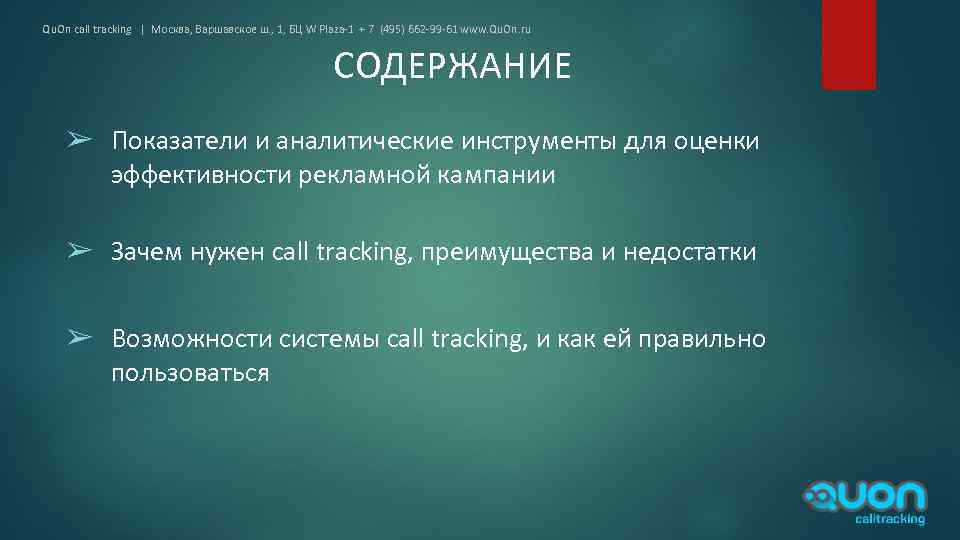 QuOn call tracking | Москва, Варшавское ш., 1, БЦ W Plaza-1 + 7 (495) 662-99-61 www.QuOn.ru

СОДЕРЖАНИЕ

➢ Показатели и аналитические инструменты для оценки эффективности рекламной кампании

➢ Зачем нужен call tracking, преимущества и недостатки

➢ Возможности системы call tracking, и как ей правильно пользоваться

QUON calltracking